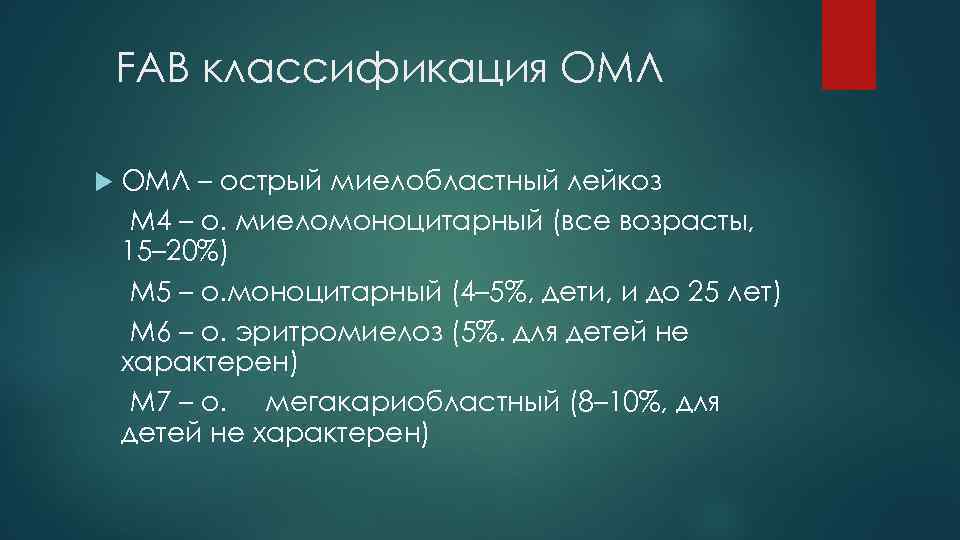 FAB классификация ОМЛ

ОМЛ – острый миелобластный лейкоз

М4 – о. миеломоноцитарный (все возрасты, 15–20%)

М5 – о.моноцитарный (4–5%, дети, и до 25 лет)

М6 – о. эритромиелоз (5%. для детей не характерен)

М7 – о. мегакариобластный (8–10%, для детей не характерен)